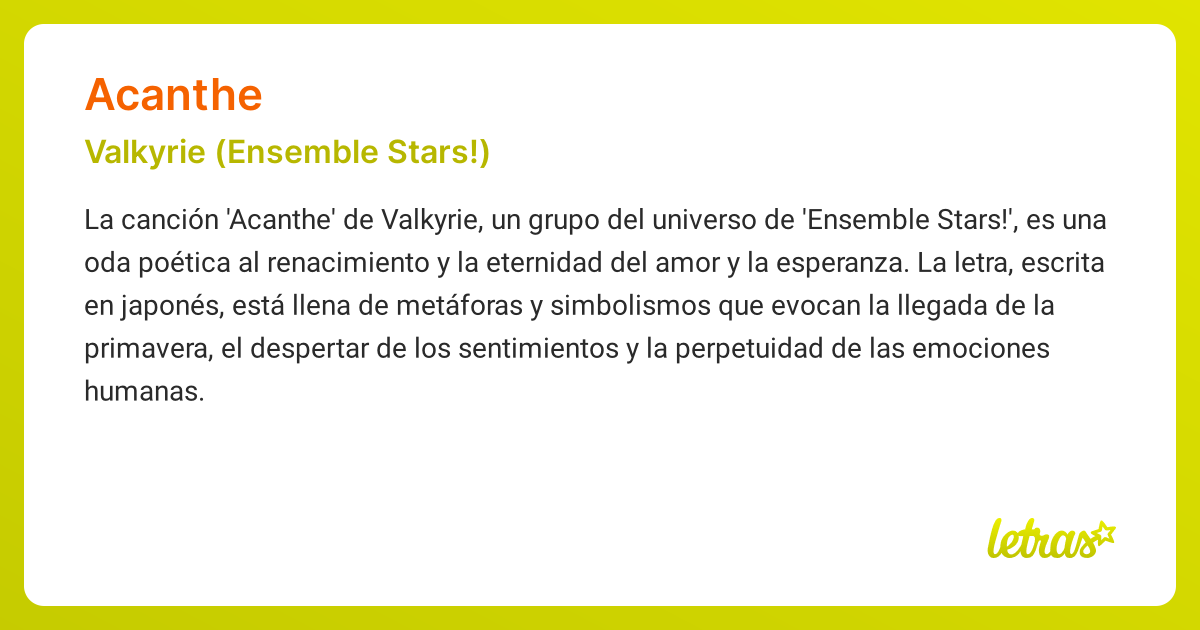 Acanthe

Valkyrie (Ensemble Stars!)

La canción 'Acanthe' de Valkyrie, un grupo del universo de 'Ensemble Stars!', es una oda poética al renacimiento y la eternidad del amor y la esperanza. La letra, escrita en japonés, está llena de metáforas y simbolismos que evocan la llegada de la primavera, el despertar de los sentimientos y la perpetuidad de las emociones humanas.

letras